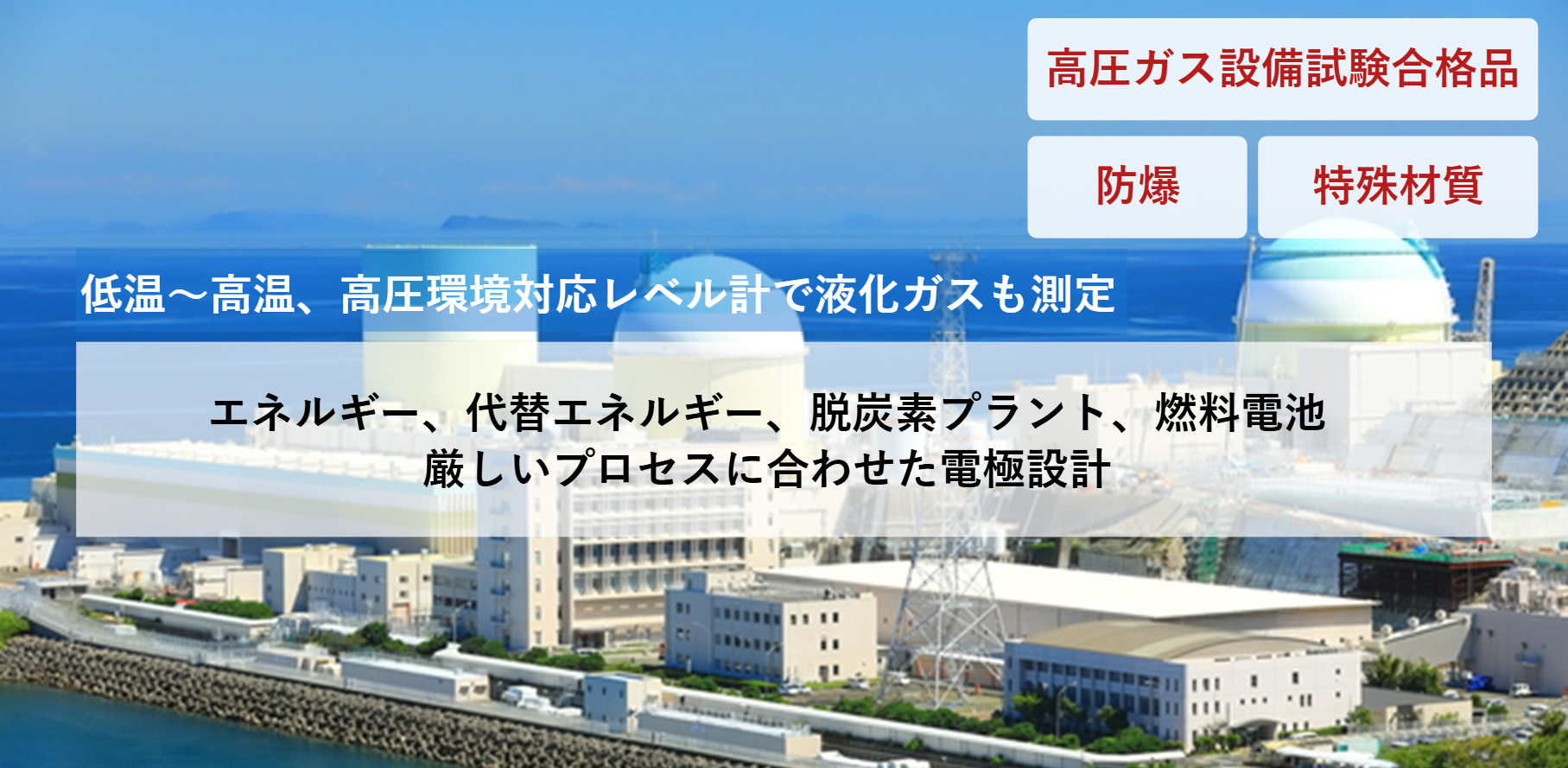 高圧ガス設備試験合格品

防爆

特殊材質

低温～高温、高圧環境対応レベル計で液化ガスも測定

エネルギー、代替エネルギー、脱炭素プラント、燃料電池
厳しいプロセスに合わせた電極設計